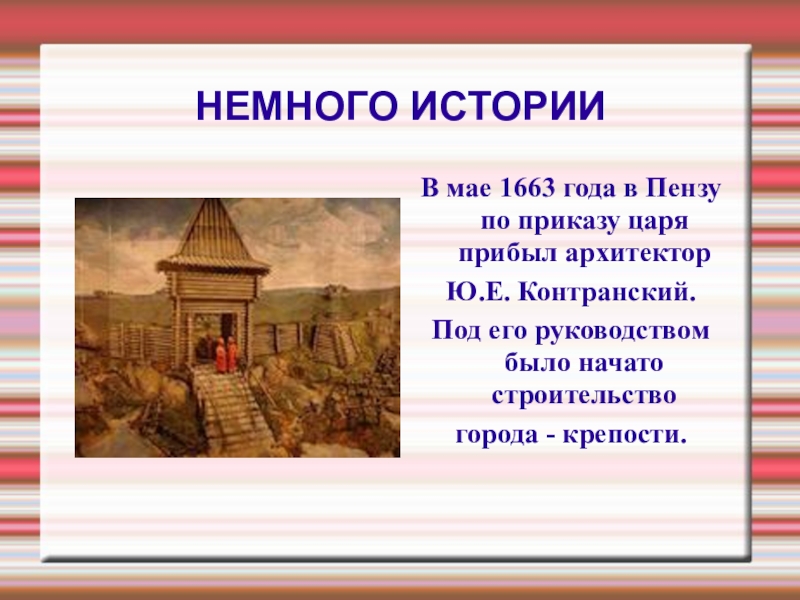 НЕМНОГО ИСТОРИИ

В мае 1663 года в Пензу по приказу царя прибыл архитектор Ю.Е. Контранский.

Под его руководством было начато строительство города - крепости.